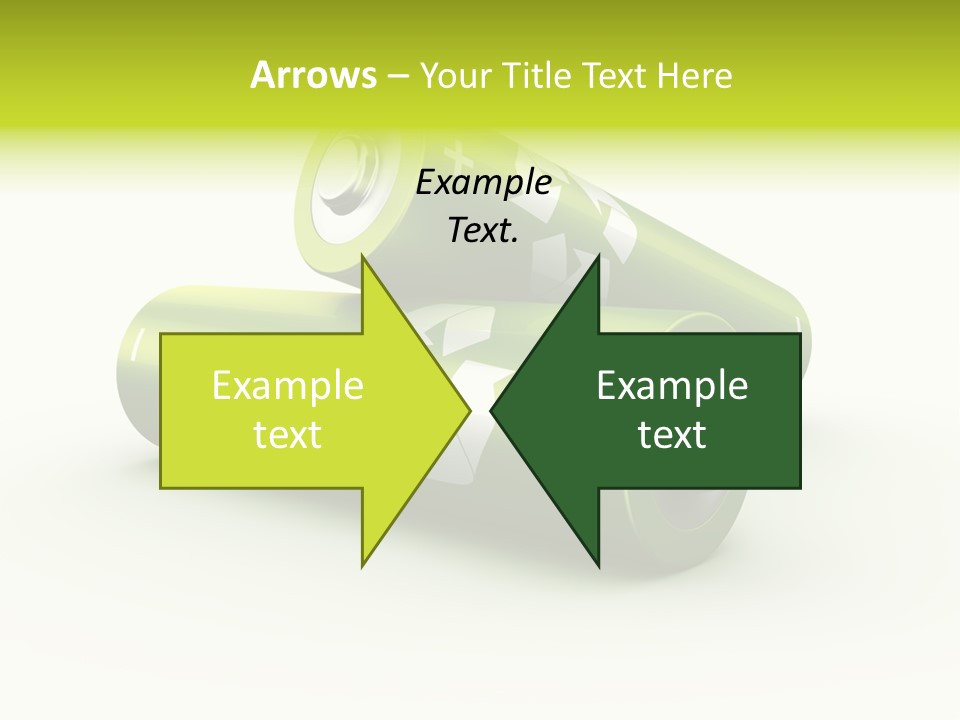 Arrows – Your Title Text Here

Example Text.

Example text

Example text